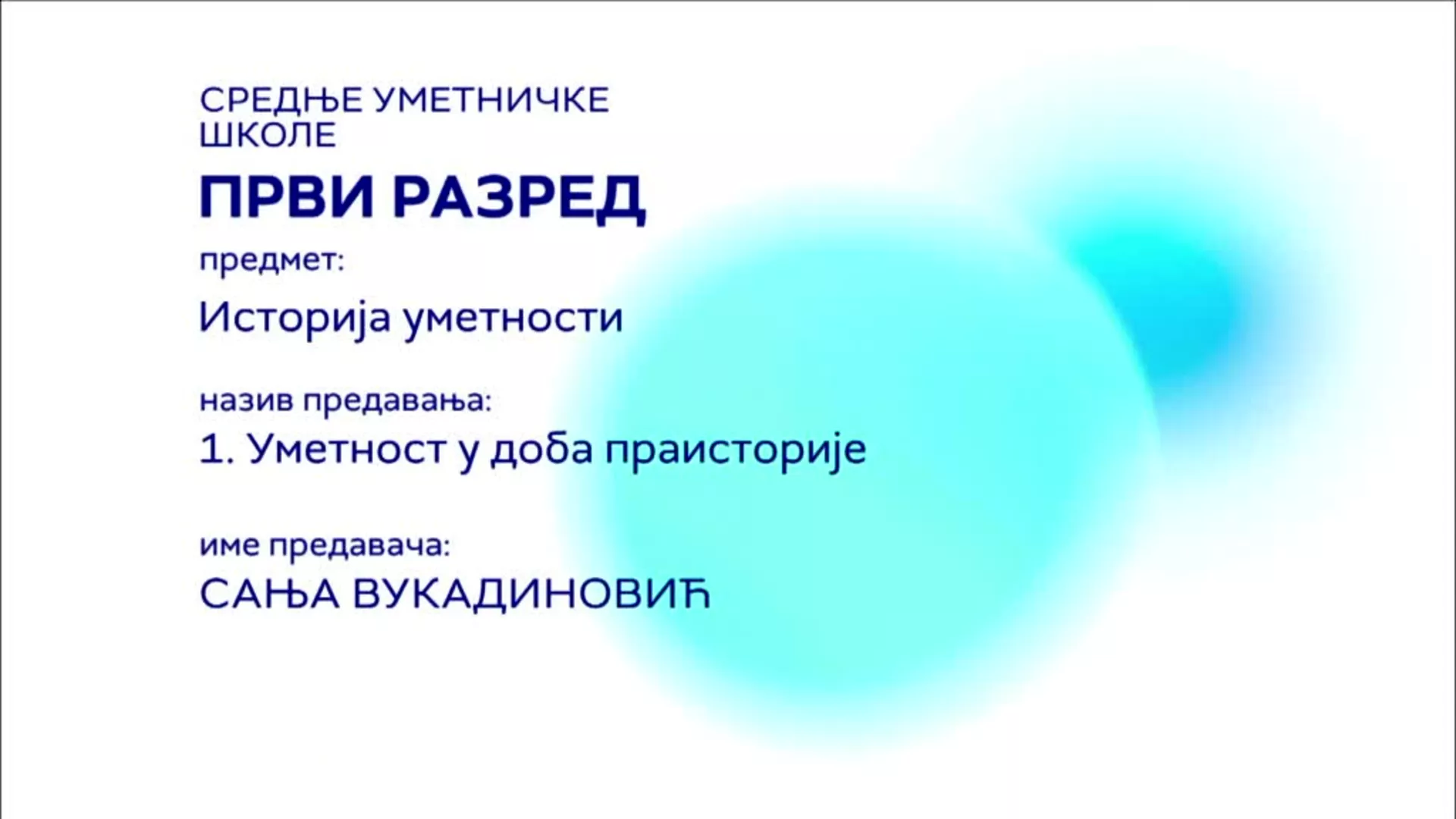 СРЕДЊЕ УМЕТНИЧКЕ ШКОЛЕ

ПРВИ РАЗРЕД

предмет:

Историја уметности

назив предавања:

1. Уметност у доба праисторије

име предавача:

САЊА ВУКАДИНОВИЋ